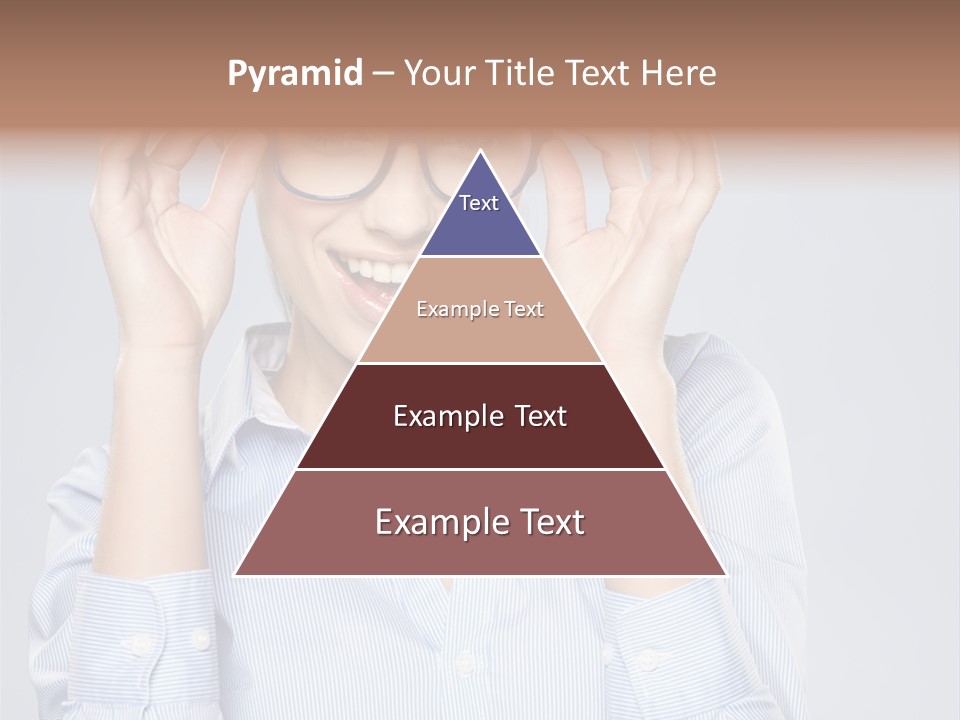 Pyramid – Your Title Text Here

Text

Example Text

Example Text

Example Text